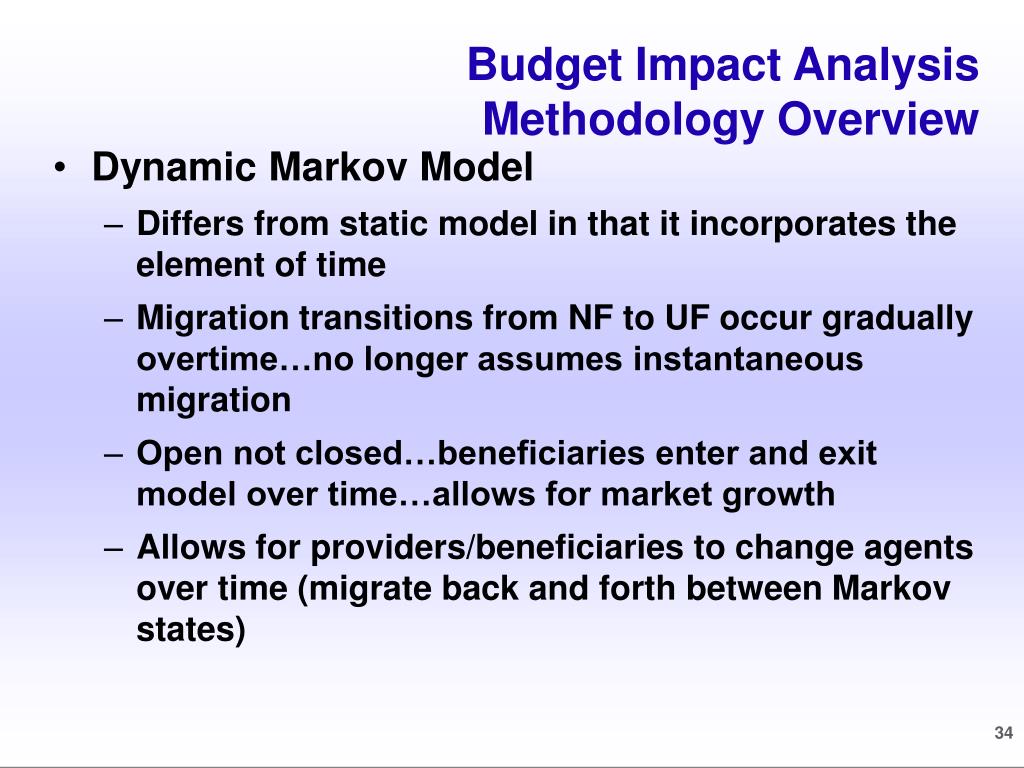 Budget Impact Analysis Methodology Overview

• Dynamic Markov Model

– Differs from static model in that it incorporates the element of time

– Migration transitions from NF to UF occur gradually overtime…no longer assumes instantaneous migration

– Open not closed…beneficiaries enter and exit model over time…allows for market growth

– Allows for providers/beneficiaries to change agents over time (migrate back and forth between Markov states)

34